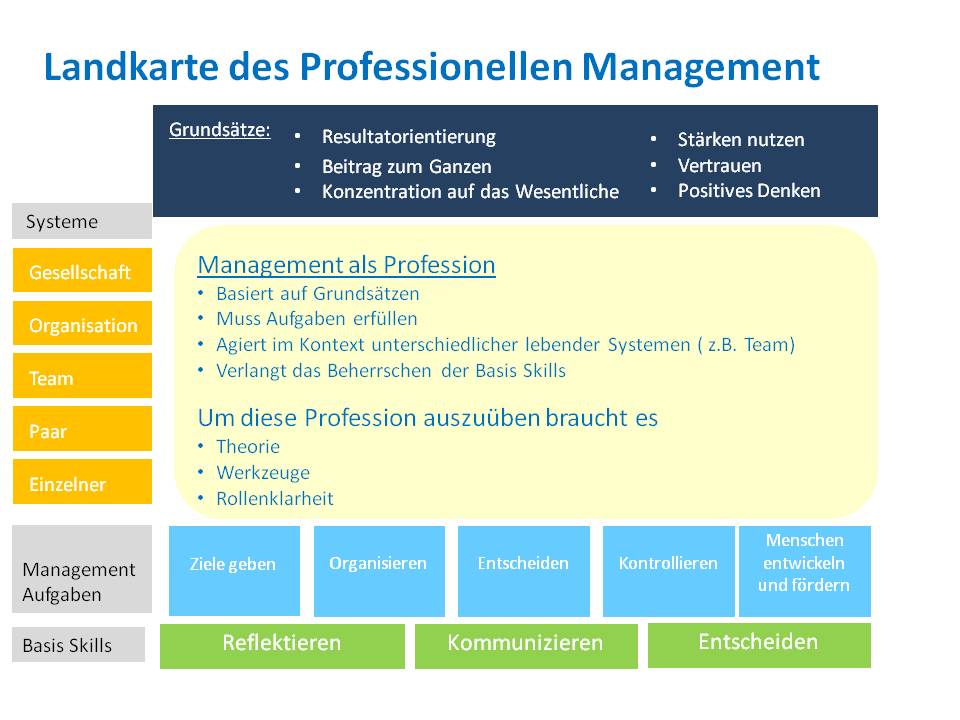 Landkarte des Professionellen Management

Grundsätze:
• Resultatorientierung
• Beitrag zum Ganzen
• Konzentration auf das Wesentliche
• Stärken nutzen
• Vertrauen
• Positives Denken

Systeme
Gesellschaft
Organisation
Team
Paar
Einzelner

Management als Profession
• Basiert auf Grundsätzen
• Muss Aufgaben erfüllen
• Agiert im Kontext unterschiedlicher lebender Systemen ( z.B. Team)
• Verlangt das Beherrschen der Basis Skills

Um diese Profession auszuüben braucht es
• Theorie
• Werkzeuge
• Rollenklarheit

Management Aufgaben
Ziele geben
Organisieren
Entscheiden
Kontrollieren
Menschen entwickeln und fördern

Basis Skills
Reflektieren
Kommunizieren
Entscheiden